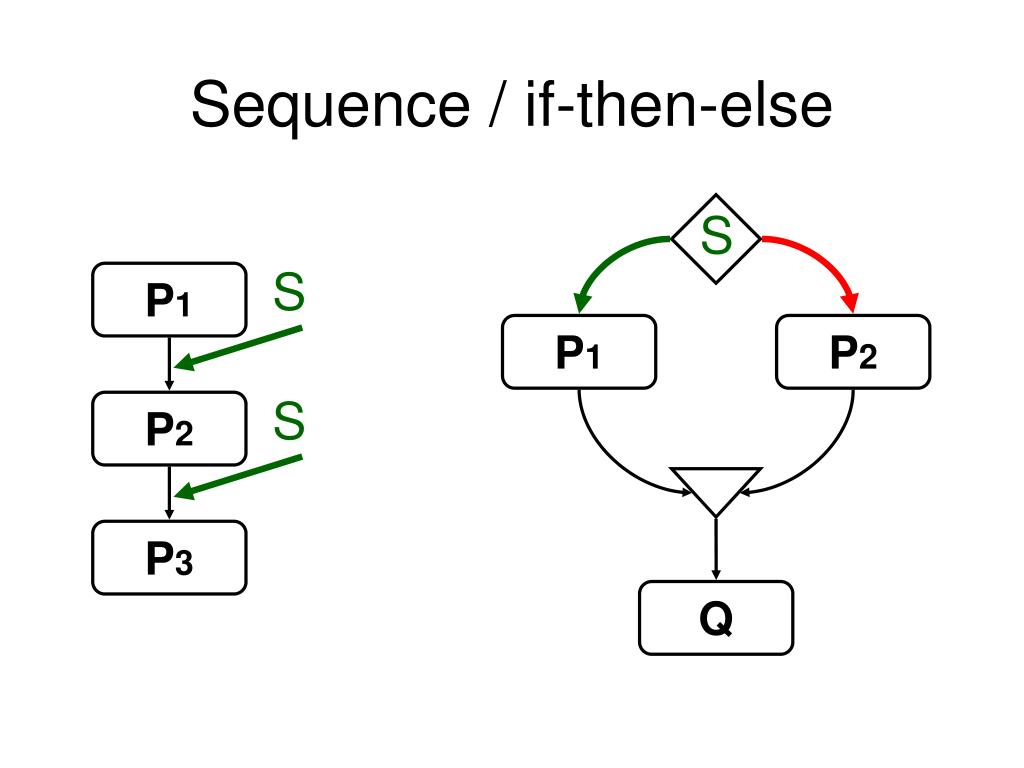 Sequence / if-then-else

P1
S
P2
S
P3

S
P1
P2
Q